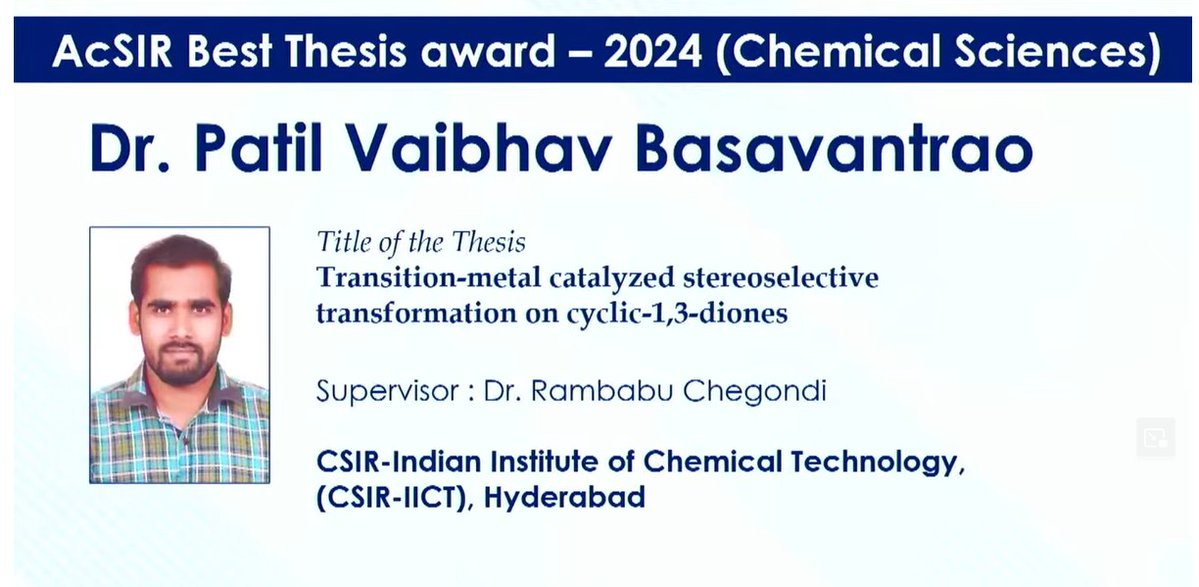 AcSIR Best Thesis award – 2024 (Chemical Sciences)

Dr. Patil Vaibhav Basavantrao

Title of the Thesis
Transition-metal catalyzed stereoselective transformation on cyclic-1,3-diones

Supervisor : Dr. Rambabu Chegondi

CSIR-Indian Institute of Chemical Technology, (CSIR-IICT), Hyderabad